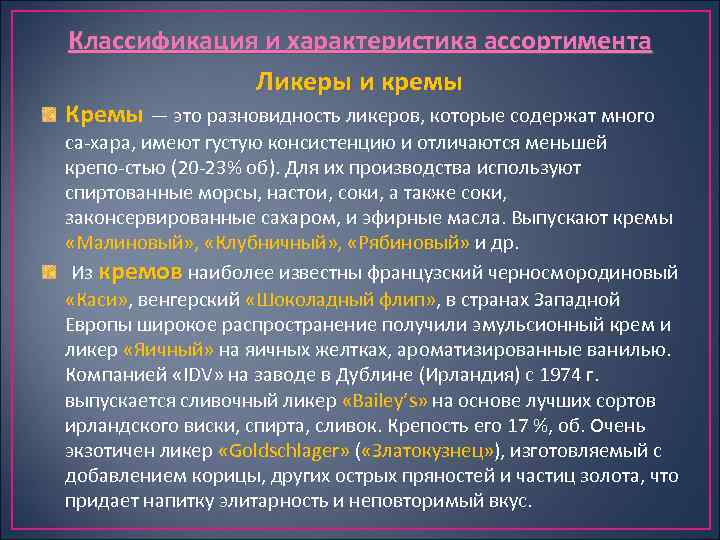 Классификация и характеристика ассортимента

Ликеры и кремы

Кремы — это разновидность ликеров, которые содержат много са-хара, имеют густую консистенцию и отличаются меньшей крепо-стью (20-23% об). Для их производства используют спиртованные морсы, настои, соки, а также соки, законсервированные сахаром, и эфирные масла. Выпускают кремы «Малиновый», «Клубничный», «Рябиновый» и др.

Из кремов наиболее известны французский черносмородиновый «Каси», венгерский «Шоколадный флип», в странах Западной Европы широкое распространение получили эмульсионный крем и ликер «Яичный» на яичных желтках, ароматизированные ванилью. Компанией «IDV» на заводе в Дублине (Ирландия) с 1974 г. выпускается сливочный ликер «Bailey's» на основе лучших сортов ирландского виски, спирта, сливок. Крепость его 17 %, об. Очень экзотичен ликер «Goldschlager» («Златокузнец»), изготовляемый с добавлением корицы, других острых пряностей и частиц золота, что придает напитку элитарность и неповторимый вкус.